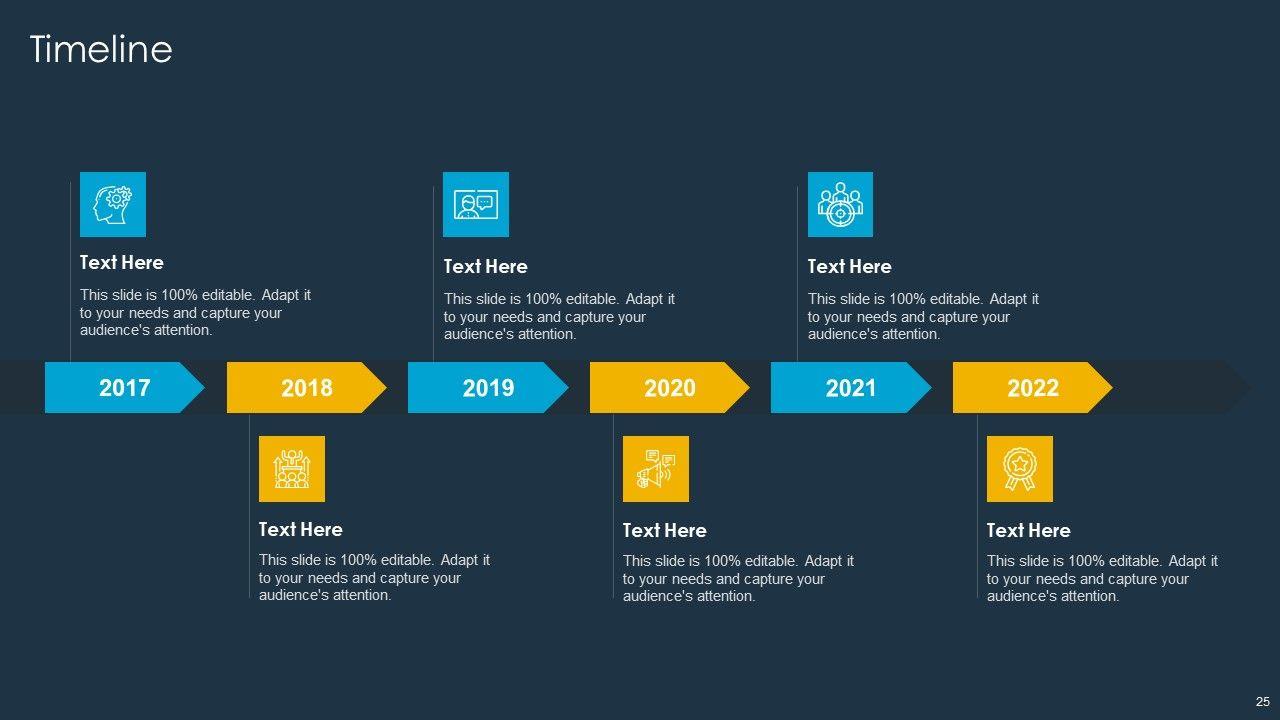 Timeline

Text Here
This slide is 100% editable. Adapt it to your needs and capture your audience's attention.

Text Here
This slide is 100% editable. Adapt it to your needs and capture your audience's attention.

Text Here
This slide is 100% editable. Adapt it to your needs and capture your audience's attention.

2017
2018
2019
2020
2021
2022

Text Here
This slide is 100% editable. Adapt it to your needs and capture your audience's attention.

Text Here
This slide is 100% editable. Adapt it to your needs and capture your audience's attention.

Text Here
This slide is 100% editable. Adapt it to your needs and capture your audience's attention.

25